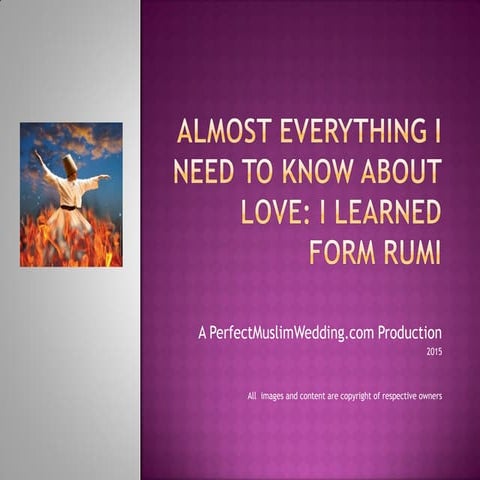 ALMOST EVERYTHING I NEED TO KNOW ABOUT LOVE: I LEARNED FORM RUMI

A PerfectMuslimWedding.com Production
2015

All images and content are copyright of respective owners